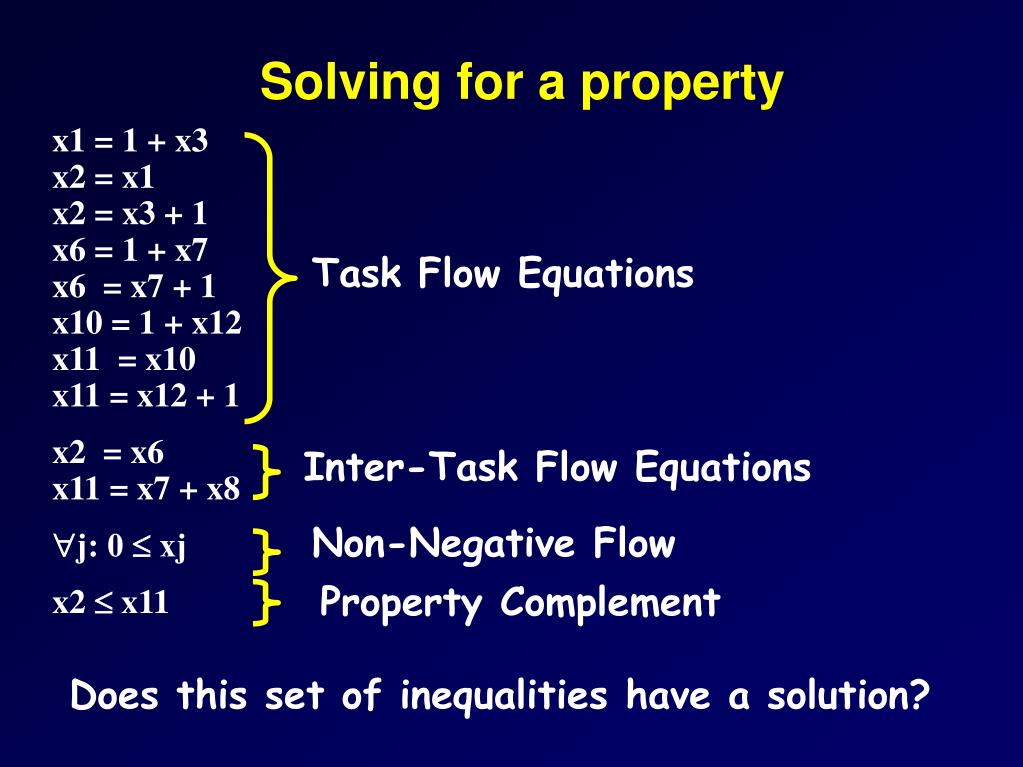 Solving for a property

x1 = 1 + x3
x2 = x1
x2 = x3 + 1
x6 = 1 + x7
x6 = x7 + 1
x10 = 1 + x12
x11 = x10
x11 = x12 + 1

Task Flow Equations

x2 = x6
x11 = x7 + x8

Inter-Task Flow Equations

$\forall$j: 0 $\leq$ xj

Non-Negative Flow

x2 $\leq$ x11

Property Complement

Does this set of inequalities have a solution?